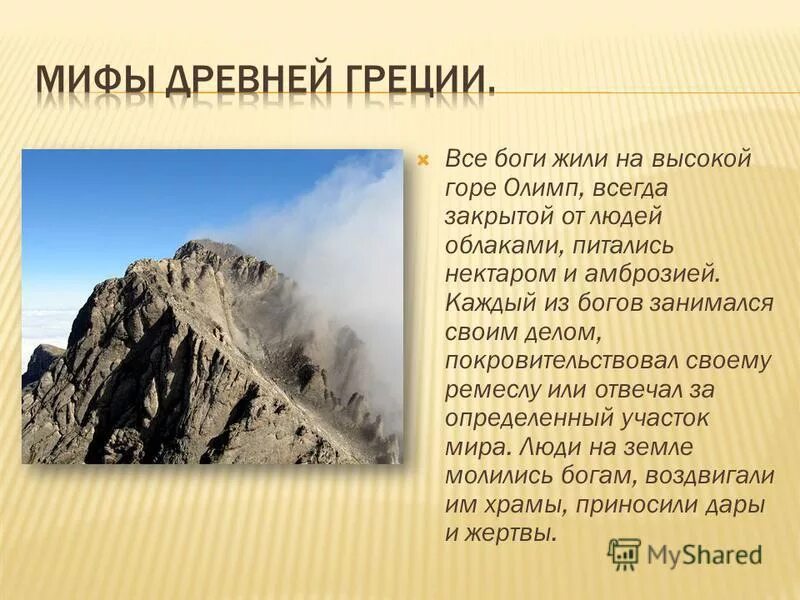 МИФЫ ДРЕВНЕЙ ГРЕЦИИ.

Все боги жили на высокой горе Олимп, всегда закрытой от людей облаками, питались нектаром и амброзией. Каждый из богов занимался своим делом, покровительствовал своему ремеслу или отвечал за определенный участок мира. Люди на земле молились богам, воздвигали им храмы, приносили дары и жертвы.

MyShared